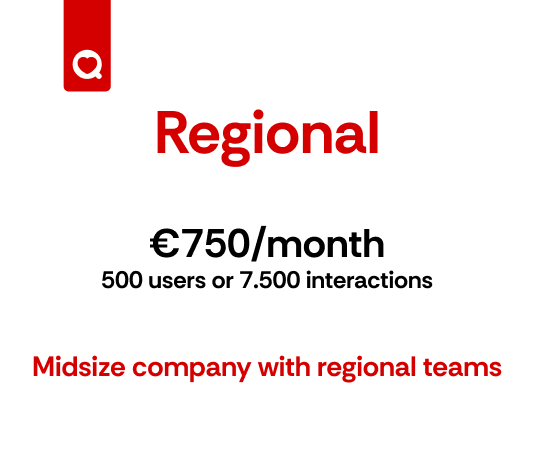 Regional

€750/month
500 users or 7.500 interactions

Midsize company with regional teams